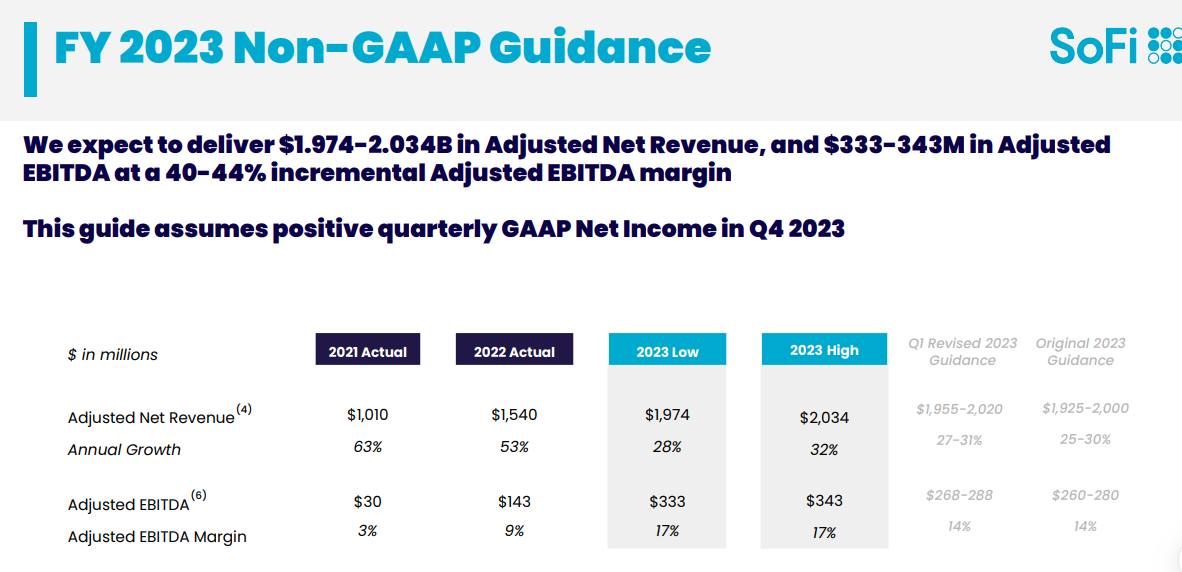 FY 2023 Non-GAAP Guidance

SoFi

We expect to deliver \$1.974-2.034B in Adjusted Net Revenue, and \$333-343M in Adjusted EBITDA at a 40-44% incremental Adjusted EBITDA margin

This guide assumes positive quarterly GAAP Net Income in Q4 2023

| \$ in millions | 2021 Actual | 2022 Actual | 2023 Low | 2023 High | Q1 Revised 2023 Guidance | Original 2023 Guidance |
|---|---|---|---|---|---|---|
| Adjusted Net Revenue$^{(4)}$ | \$1,010 | \$1,540 | \$1,974 | \$2,034 | \$1,955-2,020 | \$1,925-2,000 |
| Annual Growth | 63% | 53% | 28% | 32% | 27-31% | 25-30% |
| Adjusted EBITDA$^{(6)}$ | \$30 | \$143 | \$333 | \$343 | \$268-288 | \$260-280 |
| Adjusted EBITDA Margin | 3% | 9% | 17% | 17% | 14% | 14% |